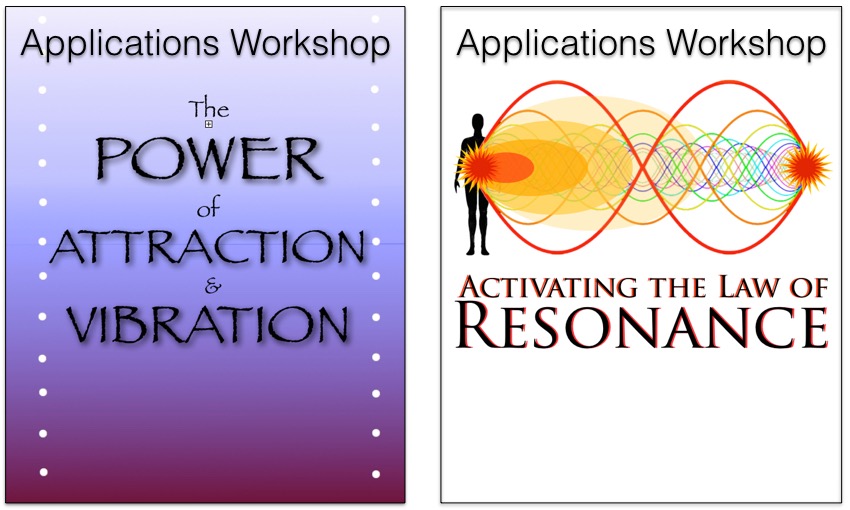 Applications Workshop

The
POWER
of
ATTRACTION
&
VIBRATION

Applications Workshop

ACTIVATING THE LAW OF
RESONANCE